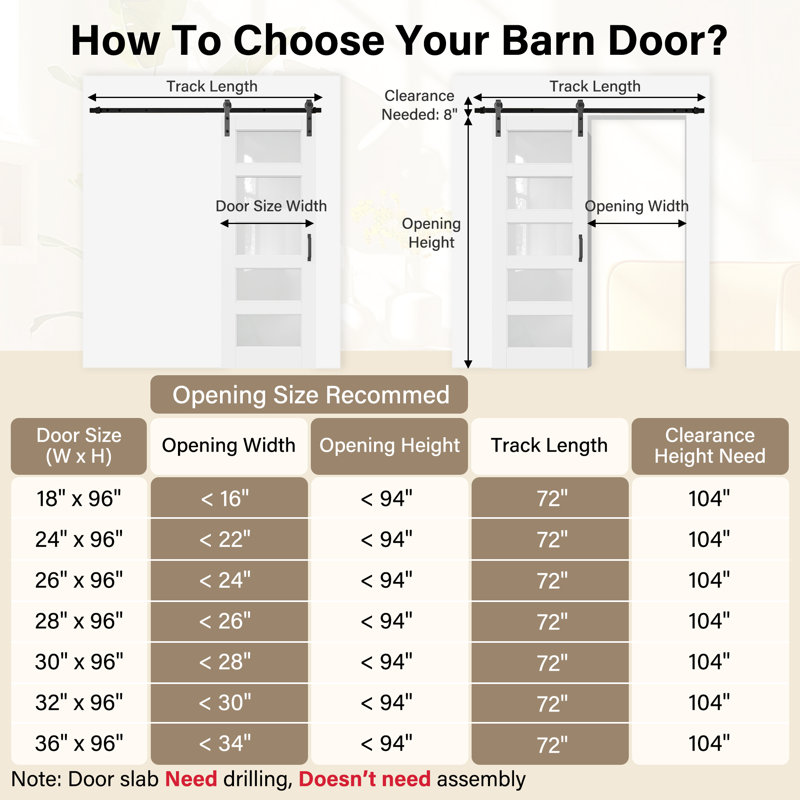 How To Choose Your Barn Door?

Track Length

Door Size Width

Clearance Needed: 8"

Track Length

Opening Height

Opening Width

Opening Size Recommed

| Door Size (W x H) | Opening Width | Opening Height | Track Length | Clearance Height Need |
|---|---|---|---|---|
| 18" x 96" | < 16" | < 94" | 72" | 104" |
| 24" x 96" | < 22" | < 94" | 72" | 104" |
| 26" x 96" | < 24" | < 94" | 72" | 104" |
| 28" x 96" | < 26" | < 94" | 72" | 104" |
| 30" x 96" | < 28" | < 94" | 72" | 104" |
| 32" x 96" | < 30" | < 94" | 72" | 104" |
| 36" x 96" | < 34" | < 94" | 72" | 104" |

Note: Door slab Need drilling, Doesn't need assembly